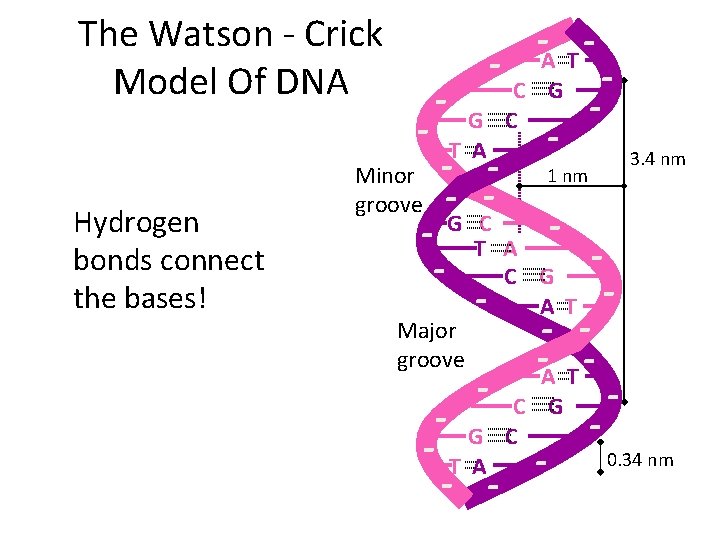 The Watson - Crick Model Of DNA

Hydrogen bonds connect the bases!

A T
C G
G C
T A
Minor groove
1 nm
3.4 nm
G C
T A
C G
A T
Major groove
A T
C G
G C
T A
0.34 nm